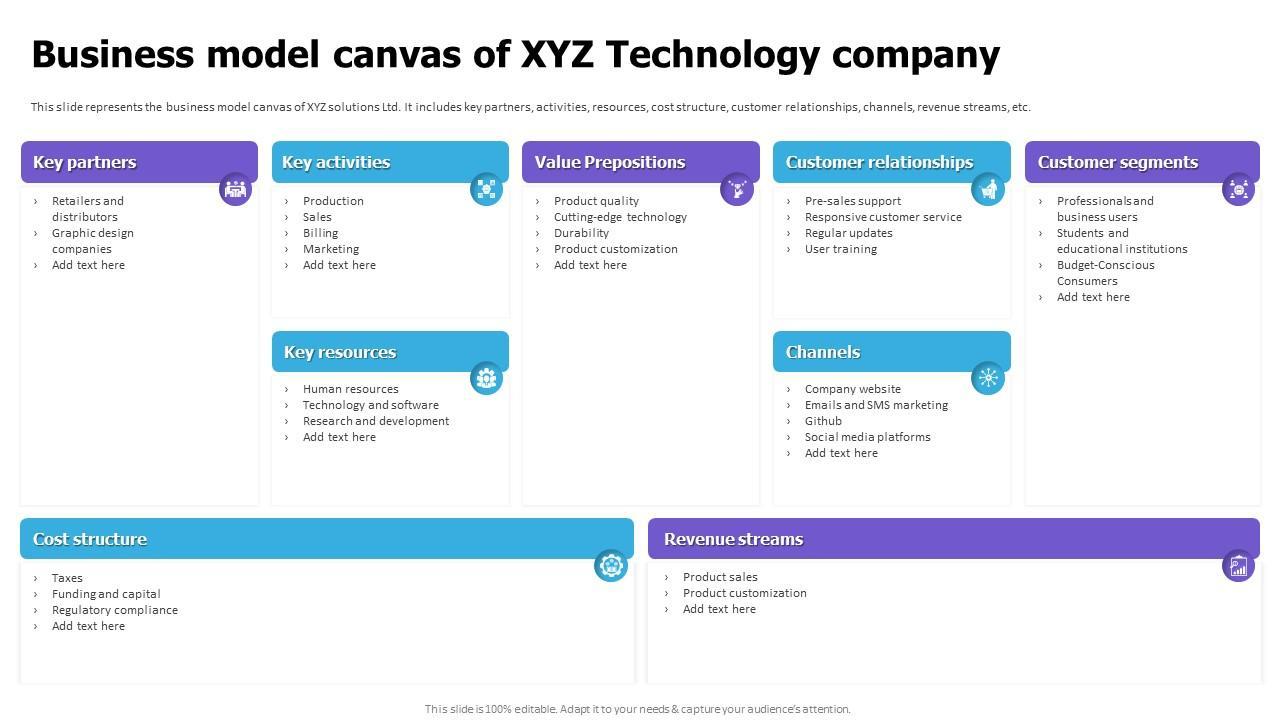 Business model canvas of XYZ Technology company

This slide represents the business model canvas of XYZ solutions Ltd. It includes key partners, activities, resources, cost structure, customer relationships, channels, revenue streams, etc.

Key partners
› Retailers and distributors
› Graphic design companies
› Add text here

Key activities
› Production
› Sales
› Billing
› Marketing
› Add text here

Key resources
› Human resources
› Technology and software
› Research and development
› Add text here

Value Prepositions
› Product quality
› Cutting-edge technology
› Durability
› Product customization
› Add text here

Customer relationships
› Pre-sales support
› Responsive customer service
› Regular updates
› User training

Channels
› Company website
› Emails and SMS marketing
› Github
› Social media platforms
› Add text here

Customer segments
› Professionals and business users
› Students and educational institutions
› Budget-Conscious Consumers
› Add text here

Cost structure
› Taxes
› Funding and capital
› Regulatory compliance
› Add text here

Revenue streams
› Product sales
› Product customization
› Add text here

This slide is 100% editable. Adapt it to your needs & capture your audience's attention.